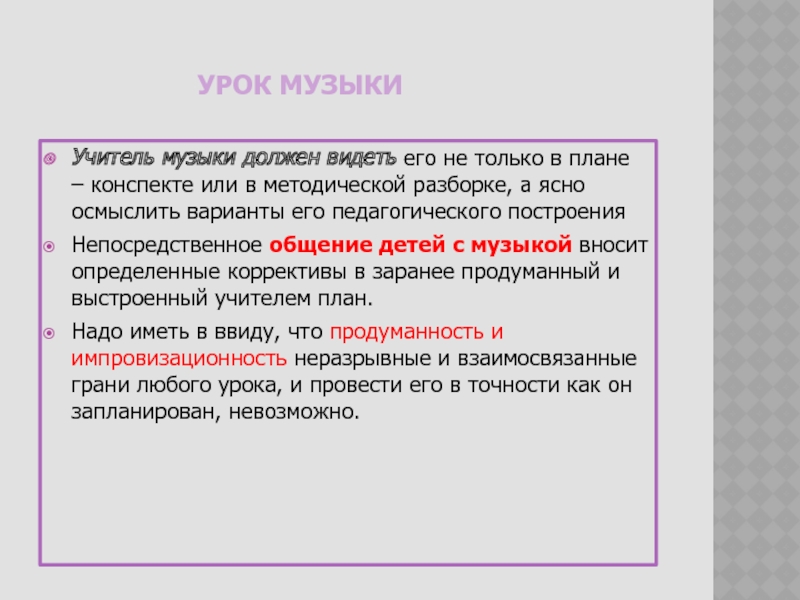 УРОК МУЗЫКИ

Учитель музыки должен видеть его не только в плане – конспекте или в методической разборке, а ясно осмыслить варианты его педагогического построения

Непосредственное общение детей с музыкой вносит определенные коррективы в заранее продуманный и выстроенный учителем план.

Надо иметь в ввиду, что продуманность и импровизационность неразрывные и взаимосвязанные грани любого урока, и провести его в точности как он запланирован, невозможно.